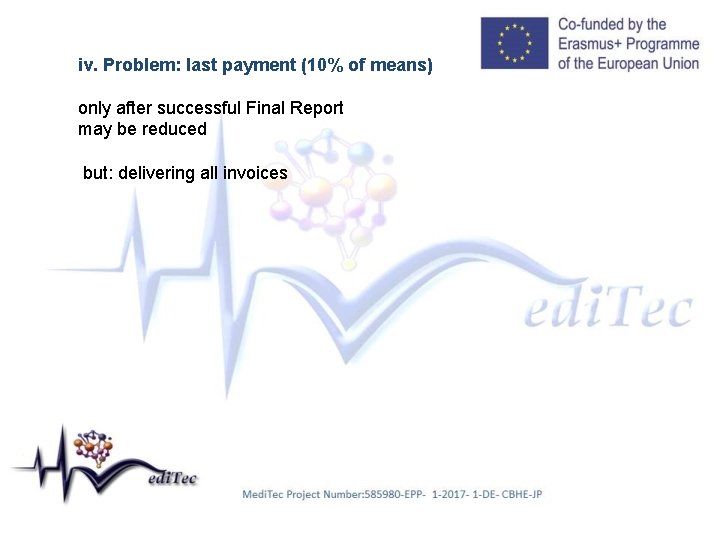 Co-funded by the Erasmus+ Programme of the European Union

iv. Problem: last payment (10% of means)

only after successful Final Report
may be reduced

but: delivering all invoices

ediTec

ediTec

MediTec Project Number:585980-EPP- 1-2017- 1-DE- CBHE-JP